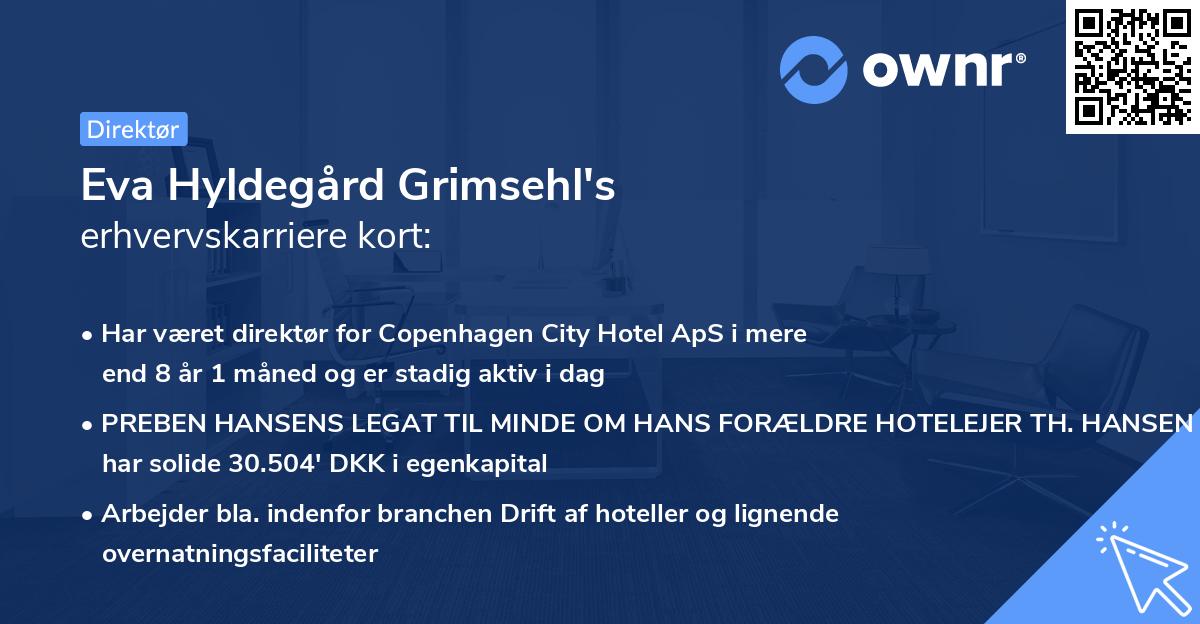 ownr®

Direktør

Eva Hyldegård Grimsehl's
erhvervskarriere kort:

• Har været direktør for Copenhagen City Hotel ApS i mere end 8 år 1 måned og er stadig aktiv i dag

• PREBEN HANSENS LEGAT TIL MINDE OM HANS FORÆLDRE HOTELEJER TH. HANSEN har solide 30.504' DKK i egenkapital

• Arbejder bla. indenfor branchen Drift af hoteller og lignende overnatningsfaciliteter